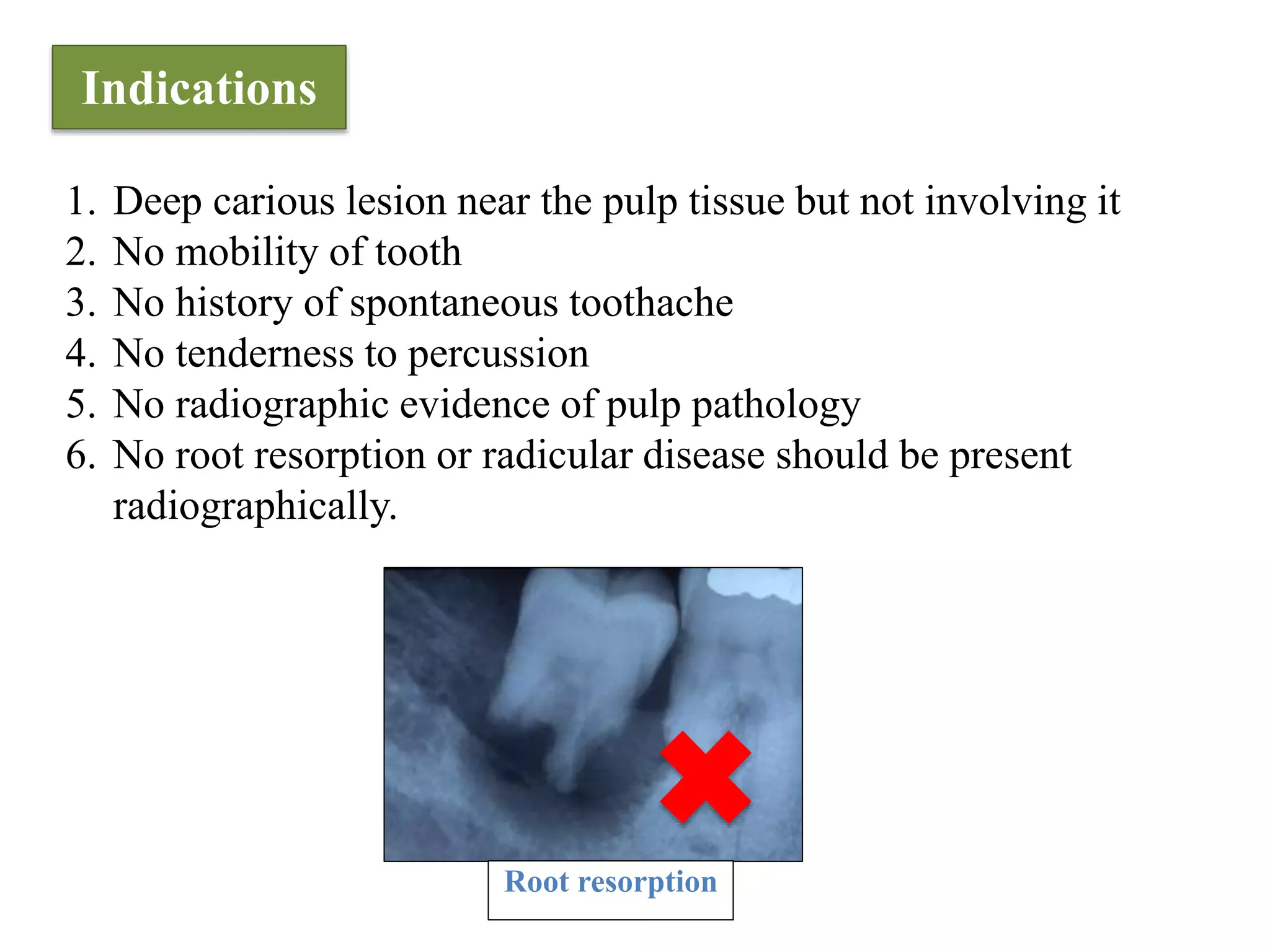 Indications

1. Deep carious lesion near the pulp tissue but not involving it
2. No mobility of tooth
3. No history of spontaneous toothache
4. No tenderness to percussion
5. No radiographic evidence of pulp pathology
6. No root resorption or radicular disease should be present radiographically.

Root resorption